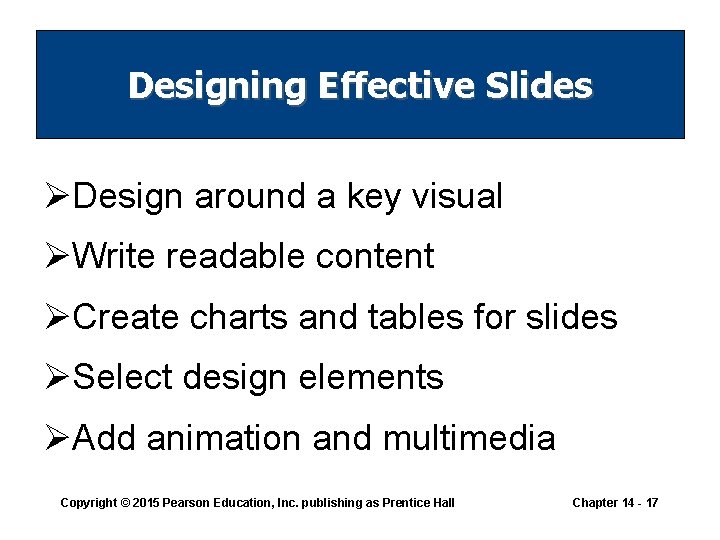 Designing Effective Slides

➢Design around a key visual

➢Write readable content

➢Create charts and tables for slides

➢Select design elements

➢Add animation and multimedia

Copyright © 2015 Pearson Education, Inc. publishing as Prentice Hall

Chapter 14 - 17